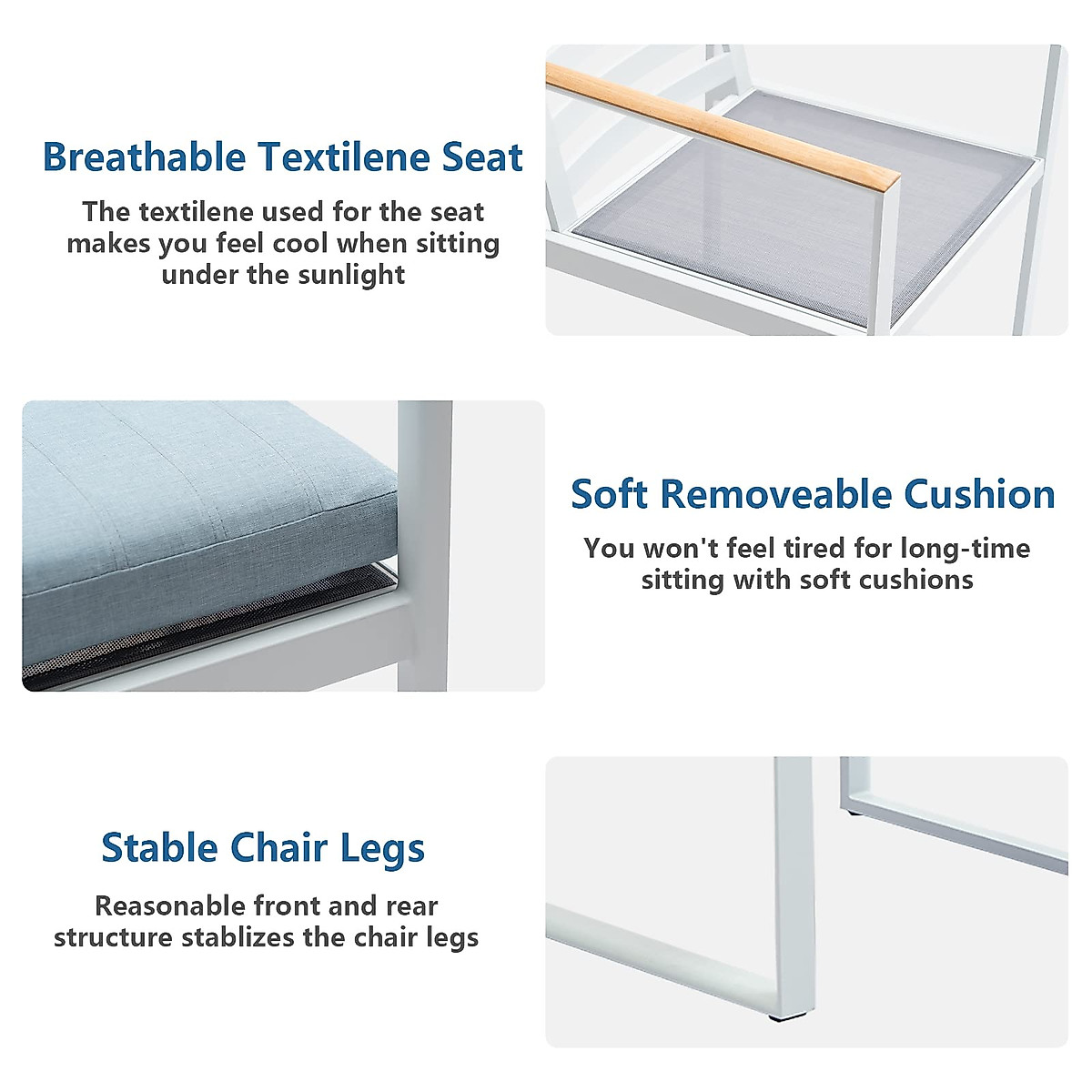 Breathable Textilene Seat

The textilene used for the seat makes you feel cool when sitting under the sunlight

Soft Removeable Cushion

You won't feel tired for long-time sitting with soft cushions

Stable Chair Legs

Reasonable front and rear structure stablizes the chair legs